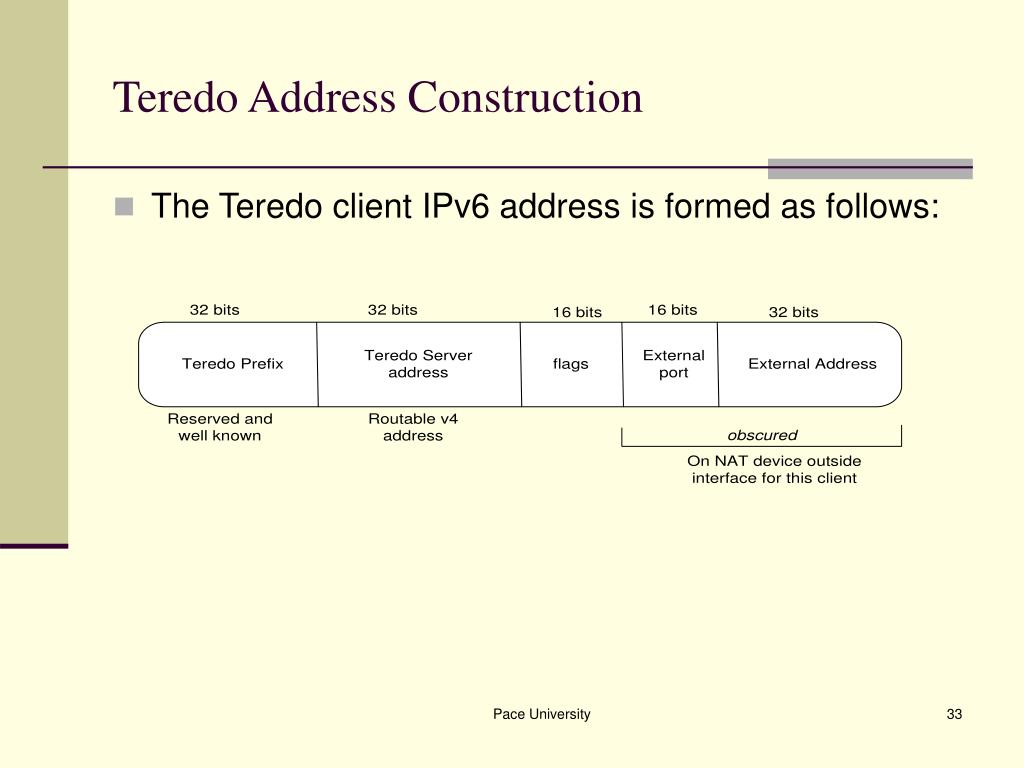 Teredo Address Construction

The Teredo client IPv6 address is formed as follows:

32 bits

32 bits

16 bits

16 bits

32 bits

Teredo Prefix

Teredo Server address

flags

External port

External Address

Reserved and well known

Routable v4 address

obscured

On NAT device outside interface for this client

Pace University

33